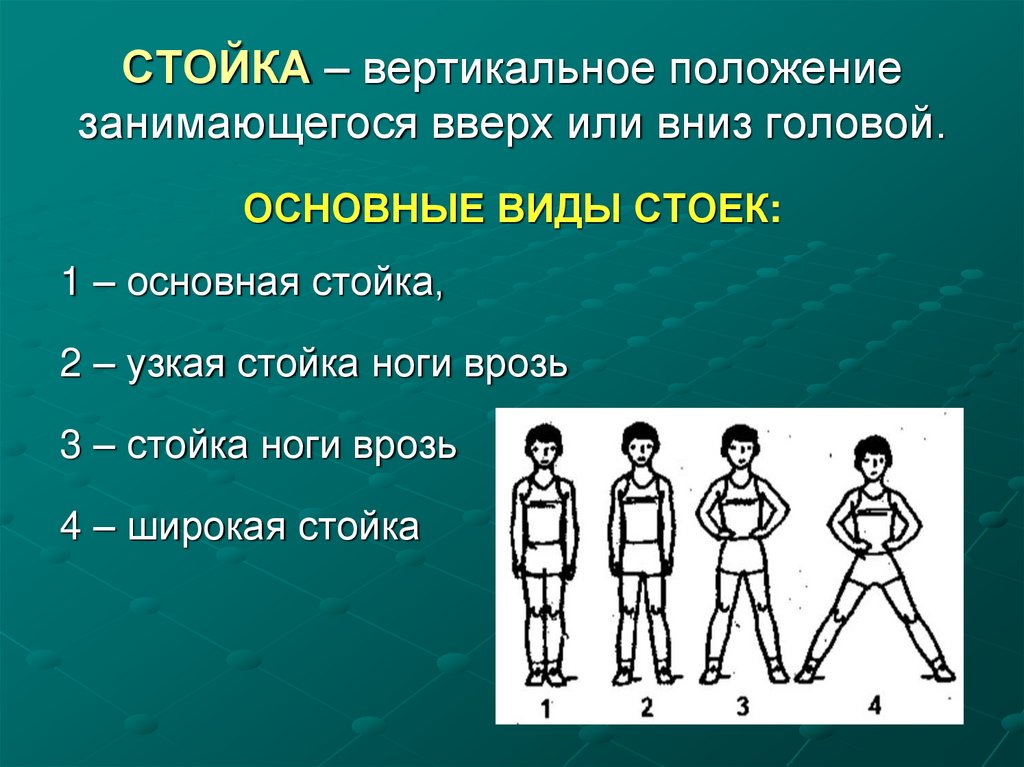 СТОЙКА – вертикальное положение занимающегося вверх или вниз головой.

ОСНОВНЫЕ ВИДЫ СТОЕК:

1 – основная стойка,

2 – узкая стойка ноги врозь

3 – стойка ноги врозь

4 – широкая стойка

1 2 3 4